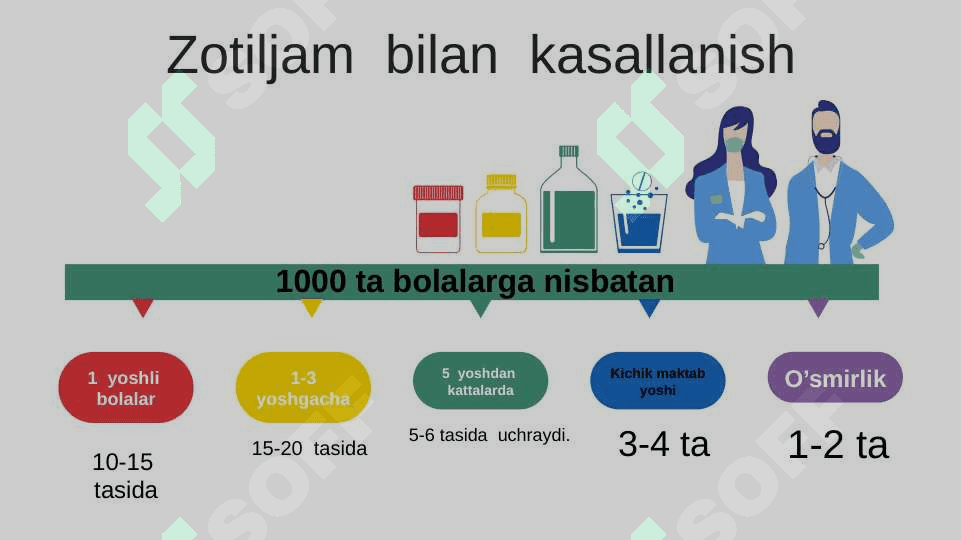 Zotiljam bilan kasallanish

1000 ta bolalarga nisbatan

1 yoshli bolalar

10-15 tasida

1-3 yoshgacha

15-20 tasida

5 yoshdan kattalarda

5-6 tasida uchraydi.

Kichik maktab yoshi

3-4 ta

O'smirlik

1-2 ta